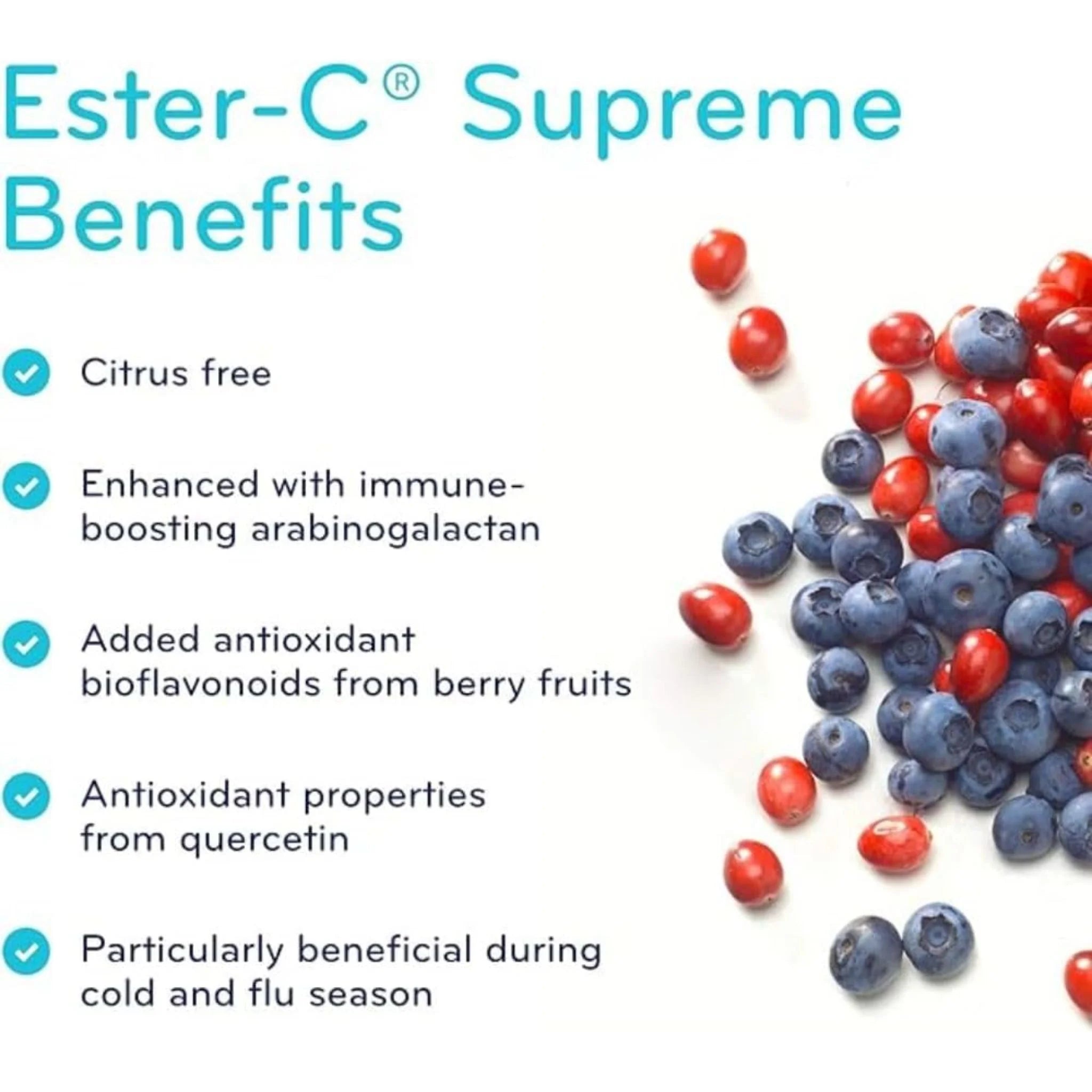 Ester-C® Supreme Benefits

Citrus free

Enhanced with immune-boosting arabinogalactan

Added antioxidant bioflavonoids from berry fruits

Antioxidant properties from quercetin

Particularly beneficial during cold and flu season